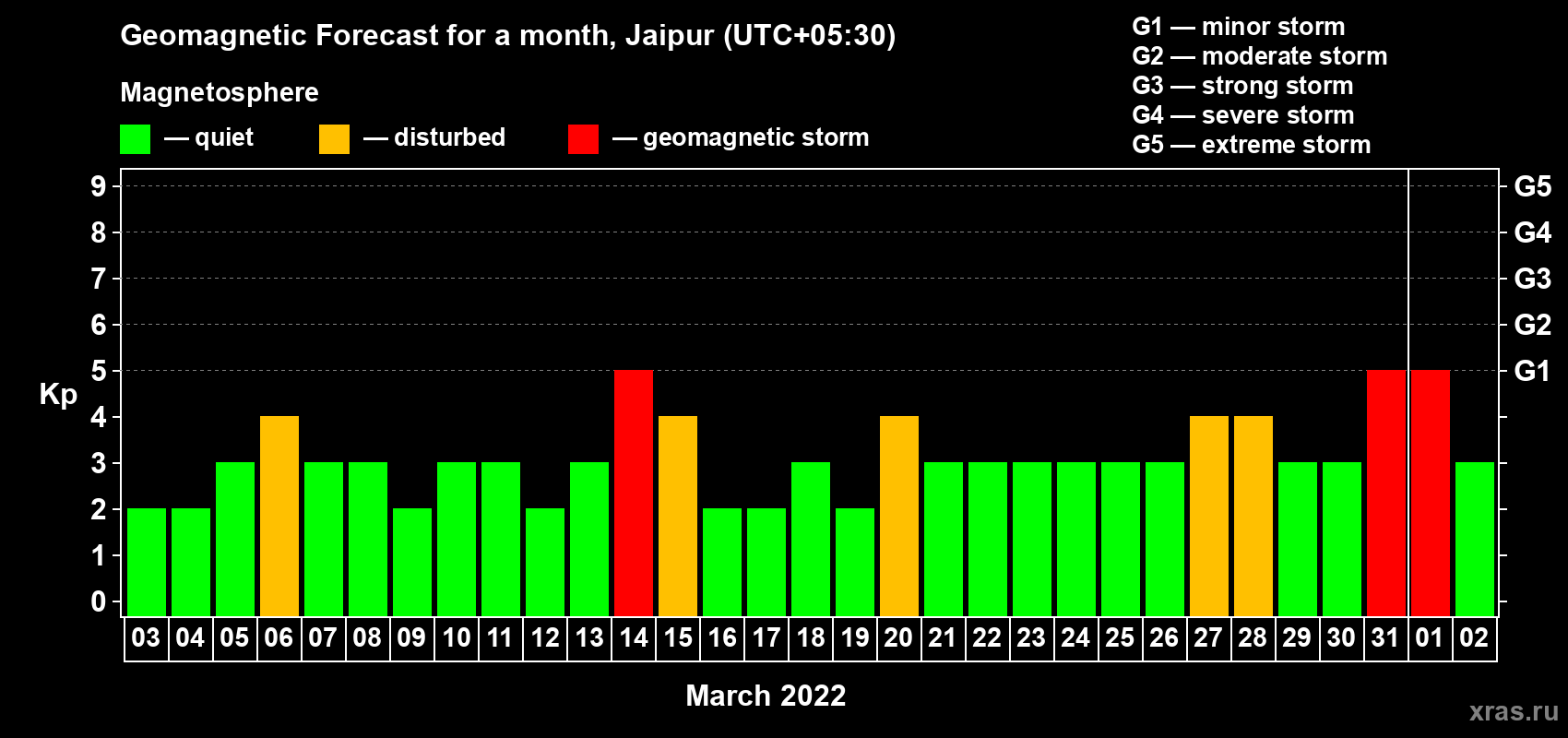 Geomagnetic Forecast for a month, Jaipur (UTC+05:30)

Magnetosphere

— quiet — disturbed — geomagnetic storm

G1 — minor storm
G2 — moderate storm
G3 — strong storm
G4 — severe storm
G5 — extreme storm

Kp

9
8
7
6
5
4
3
2
1
0

G5
G4
G3
G2
G1

03 04 05 06 07 08 09 10 11 12 13 14 15 16 17 18 19 20 21 22 23 24 25 26 27 28 29 30 31 01 02

March 2022

xras.ru